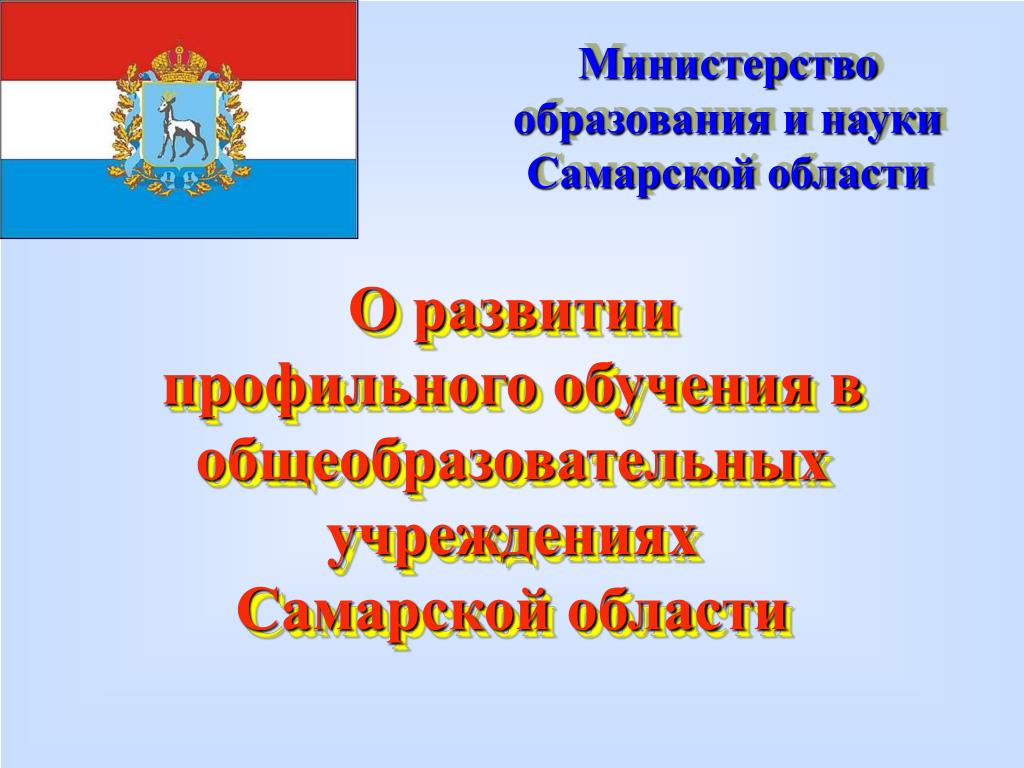 Министерство образования и науки Самарской области

О развитии профильного обучения в общеобразовательных учреждениях Самарской области